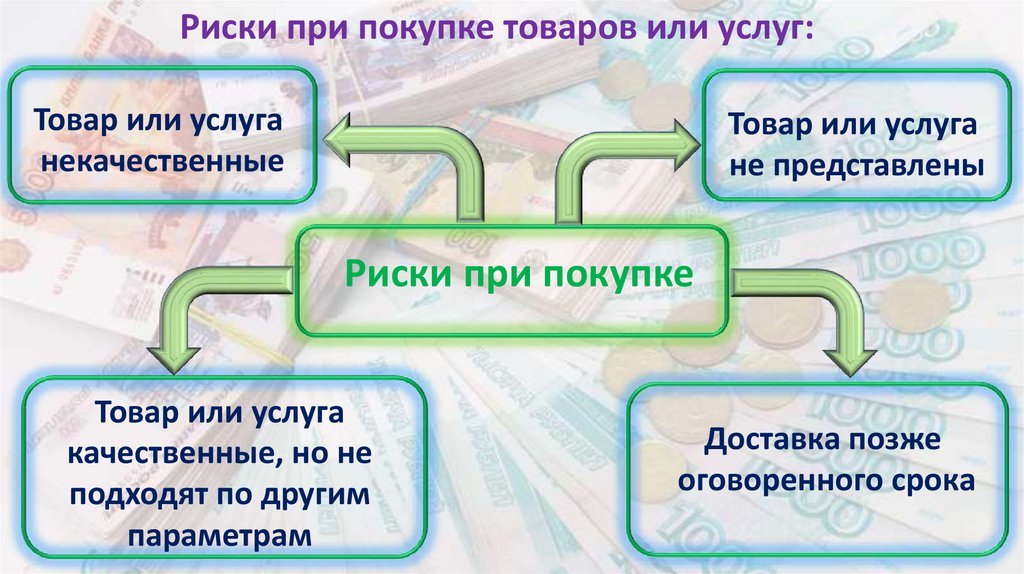 Риски при покупке товаров или услуг:

Товар или услуга некачественные

Товар или услуга не представлены

Риски при покупке

Товар или услуга качественные, но не подходят по другим параметрам

Доставка позже оговоренного срока